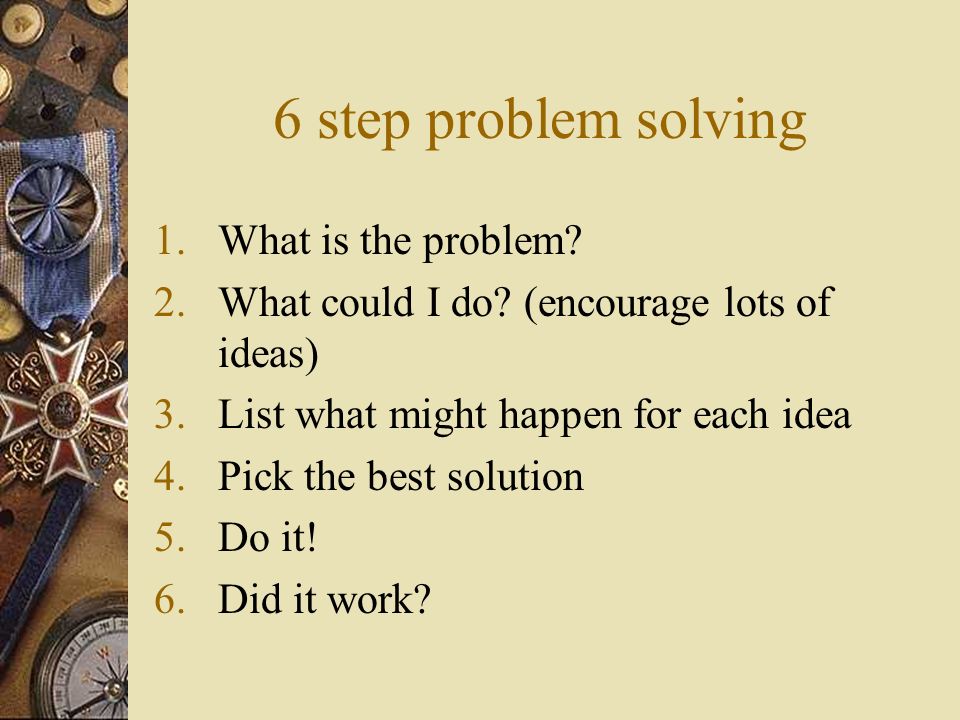 6 step problem solving

1. What is the problem?
2. What could I do? (encourage lots of ideas)
3. List what might happen for each idea
4. Pick the best solution
5. Do it!
6. Did it work?